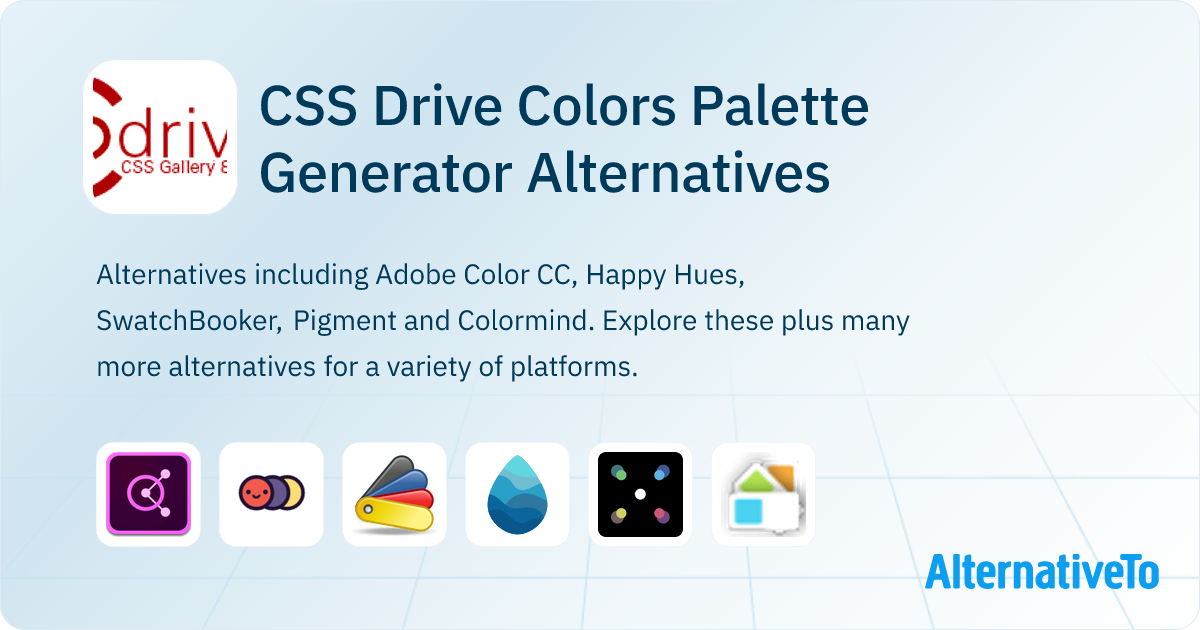 driv
CSS Gallery &

CSS Drive Colors Palette Generator Alternatives

Alternatives including Adobe Color CC, Happy Hues, SwatchBooker, Pigment and Colormind. Explore these plus many more alternatives for a variety of platforms.

AlternativeTo